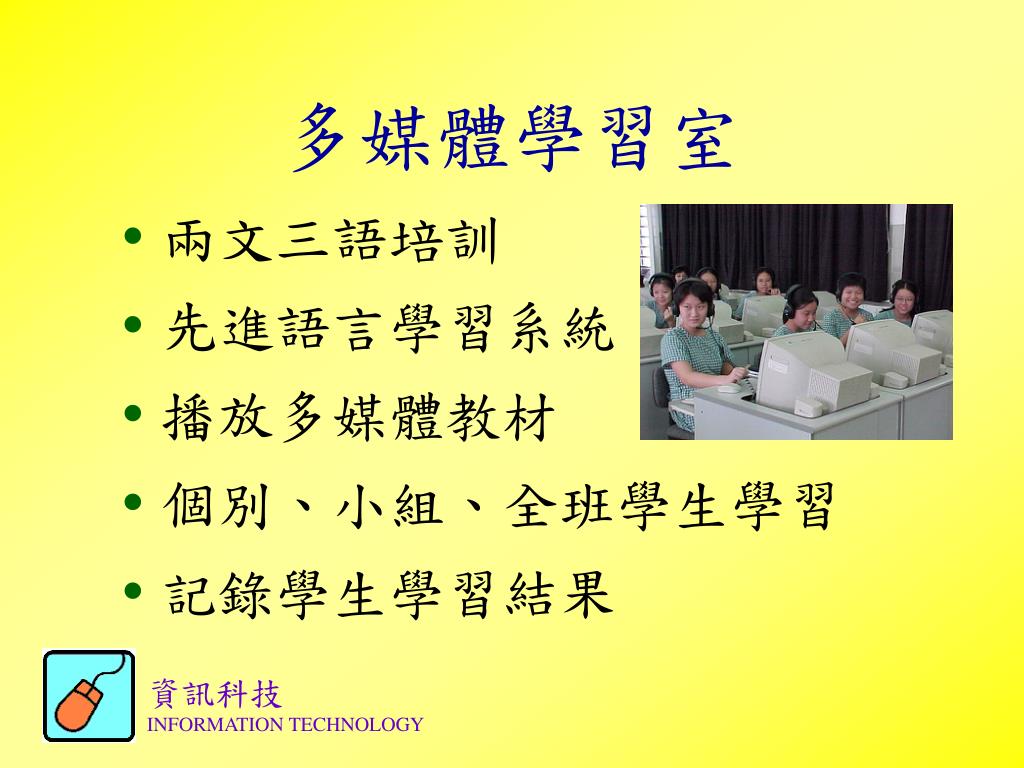 多媒體學習室

• 兩文三語培訓
• 先進語言學習系統
• 播放多媒體教材
• 個別、小組、全班學生學習
• 記錄學生學習結果

資訊科技
INFORMATION TECHNOLOGY